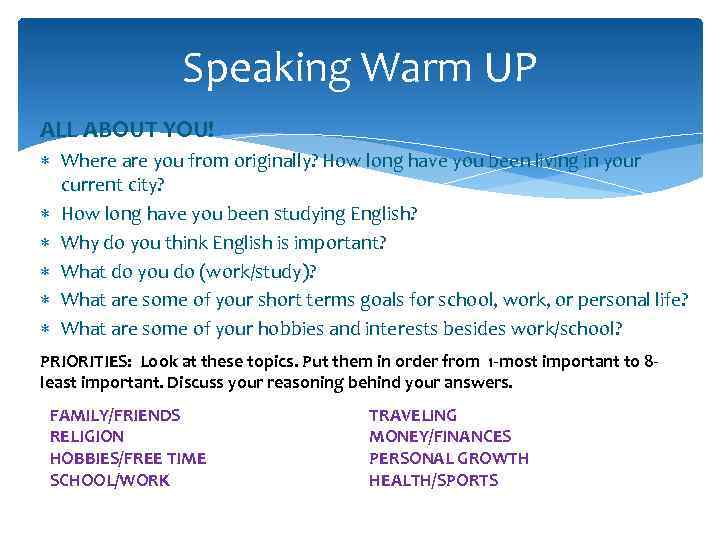 Speaking Warm UP

ALL ABOUT YOU!

∗ Where are you from originally? How long have you been living in your current city?
∗ How long have you been studying English?
∗ Why do you think English is important?
∗ What do you do (work/study)?
∗ What are some of your short terms goals for school, work, or personal life?
∗ What are some of your hobbies and interests besides work/school?

PRIORITIES: Look at these topics. Put them in order from 1-most important to 8-least important. Discuss your reasoning behind your answers.

FAMILY/FRIENDS
RELIGION
HOBBIES/FREE TIME
SCHOOL/WORK

TRAVELING
MONEY/FINANCES
PERSONAL GROWTH
HEALTH/SPORTS